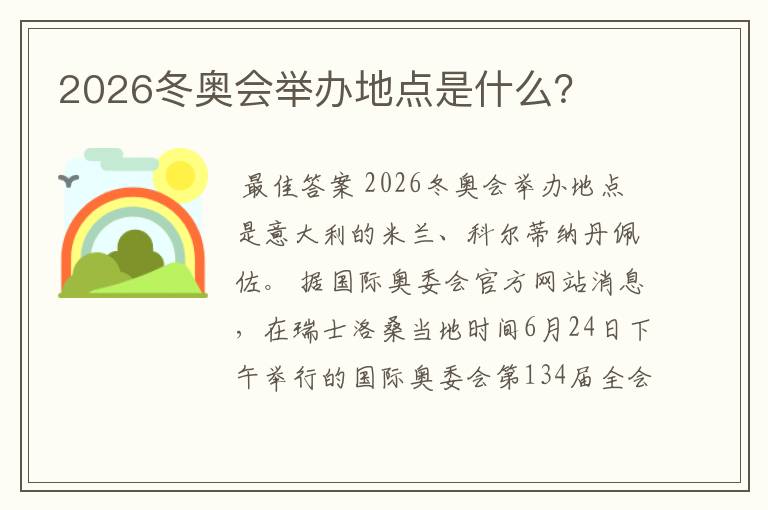 2026冬奥会举办地点是什么？

最佳答案 2026冬奥会举办地点是意大利的米兰、科尔蒂纳丹佩佐。 据国际奥委会官方网站消息，在瑞士洛桑当地时间6月24日下午举行的国际奥委会第134届全会